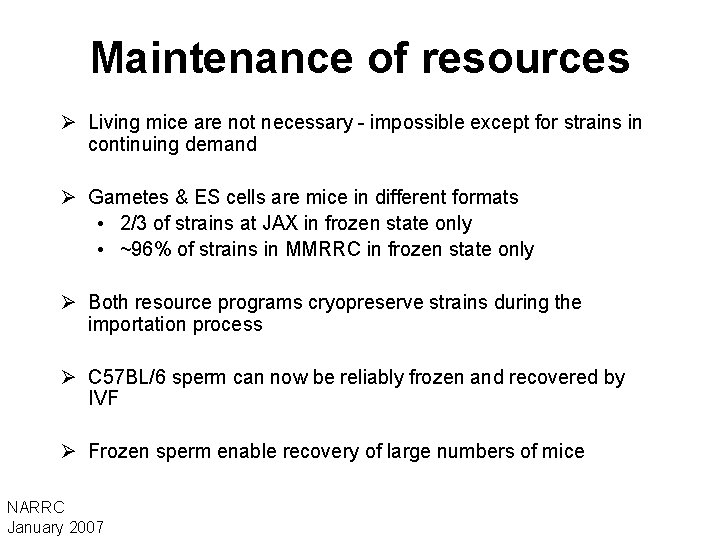 Maintenance of resources

➢ Living mice are not necessary - impossible except for strains in continuing demand

➢ Gametes & ES cells are mice in different formats
• 2/3 of strains at JAX in frozen state only
• ~96% of strains in MMRRC in frozen state only

➢ Both resource programs cryopreserve strains during the importation process

➢ C57BL/6 sperm can now be reliably frozen and recovered by IVF

➢ Frozen sperm enable recovery of large numbers of mice

NARRC
January 2007